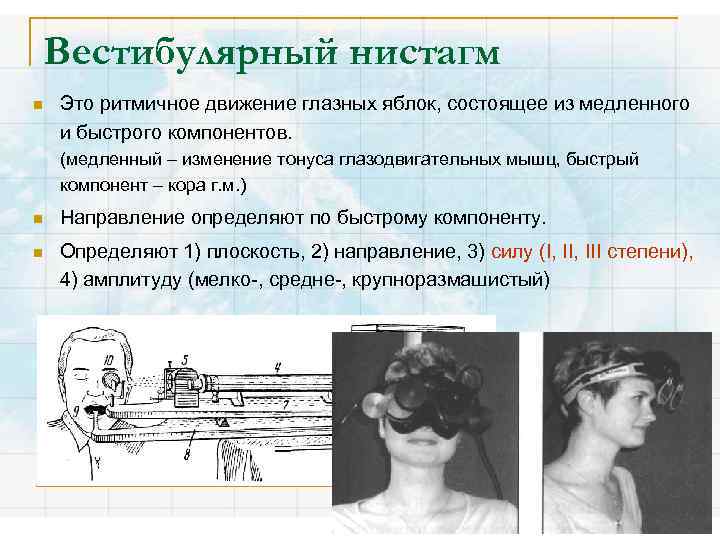 Вестибулярный нистагм

Это ритмичное движение глазных яблок, состоящее из медленного и быстрого компонентов.
(медленный – изменение тонуса глазодвигательных мышц, быстрый компонент – кора г.м.)

Направление определяют по быстрому компоненту.

Определяют 1) плоскость, 2) направление, 3) силу (I, II, III степени), 4) амплитуду (мелко-, средне-, крупноразмашистый)

10
5
4
9
7
8